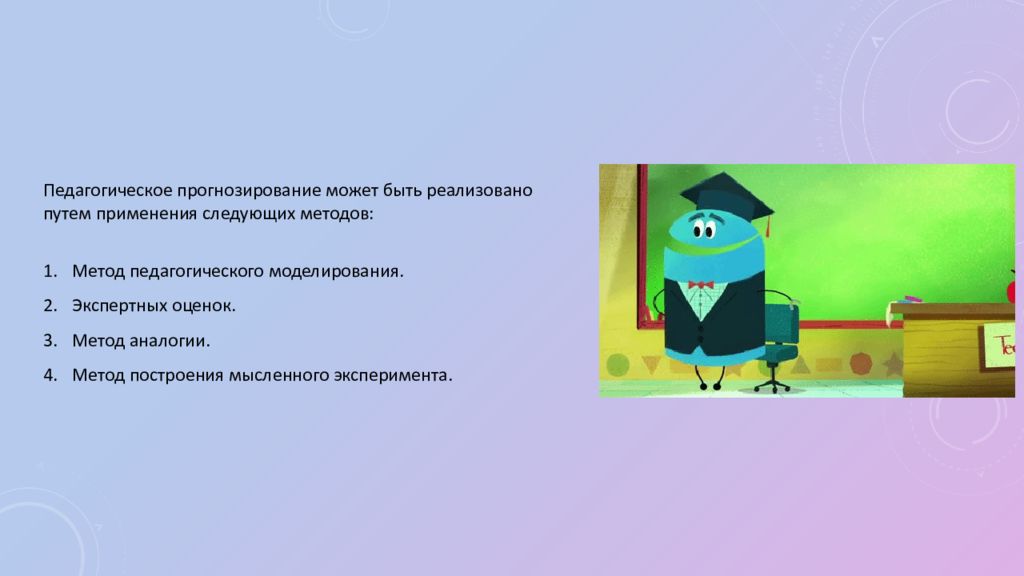 Педагогическое прогнозирование может быть реализовано путем применения следующих методов:

1. Метод педагогического моделирования.
2. Экспертных оценок.
3. Метод аналогии.
4. Метод построения мысленного эксперимента.

Tea